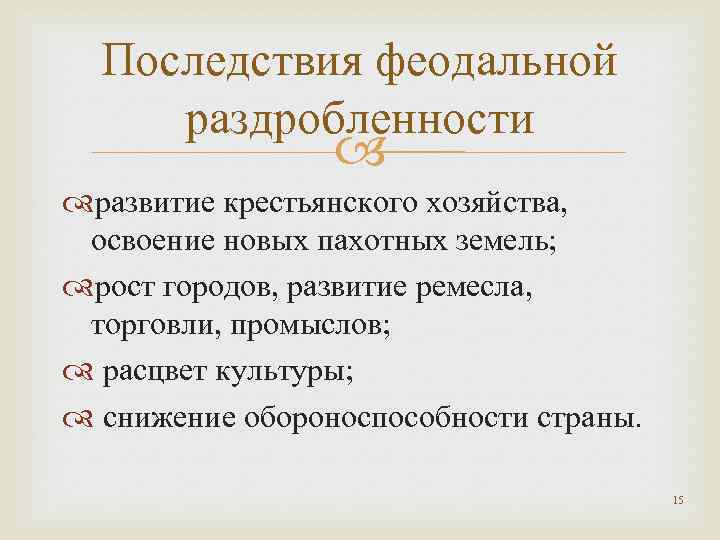 Последствия феодальной раздробленности

развитие крестьянского хозяйства, освоение новых пахотных земель;

рост городов, развитие ремесла, торговли, промыслов;

расцвет культуры;

снижение обороноспособности страны.

15